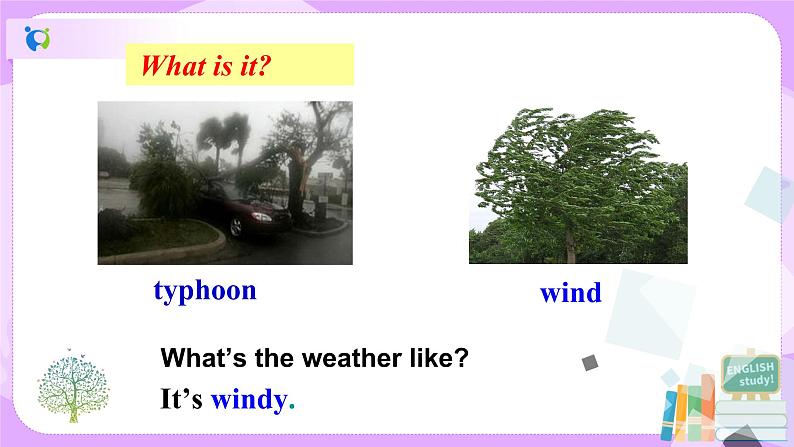 What is it?

typhoon

wind

What's the weather like?

It's windy.

ENGLISH study!